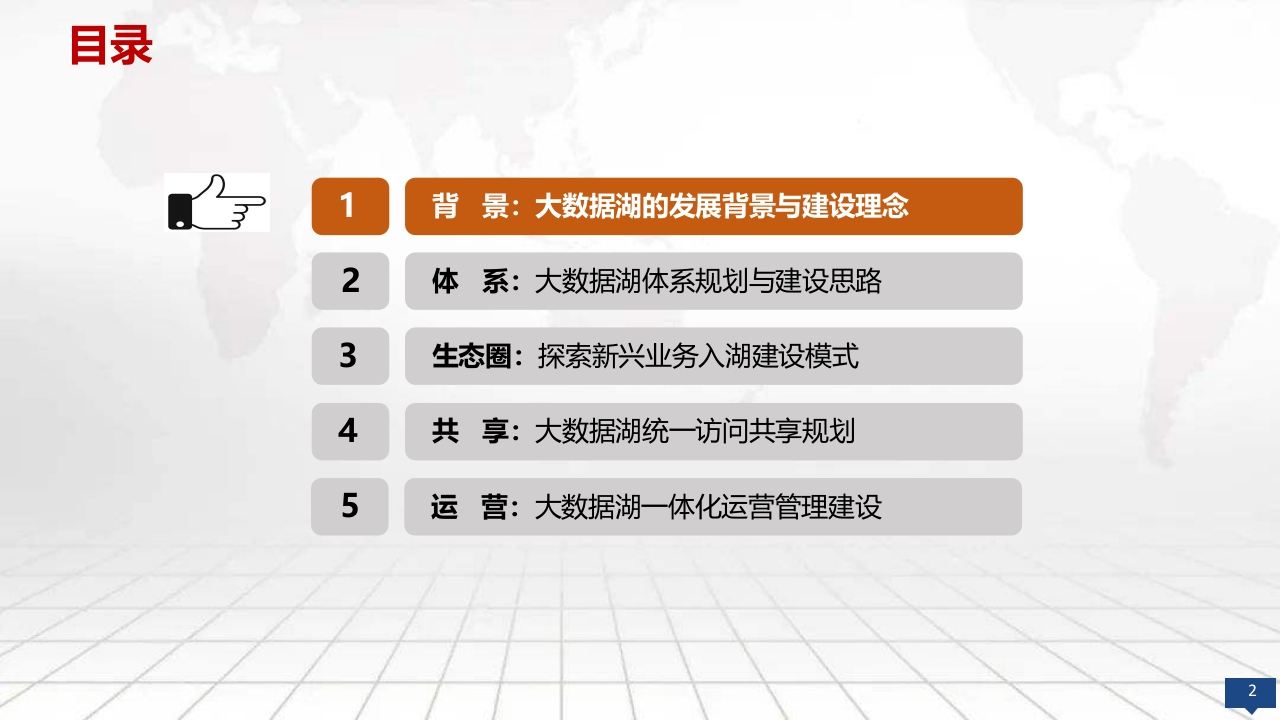 目录

1 背 景：大数据湖的发展背景与建设理念

2 体 系：大数据湖体系规划与建设思路

3 生态圈：探索新兴业务入湖建设模式

4 共 享：大数据湖统一访问共享规划

5 运 营：大数据湖一体化运营管理建设

2